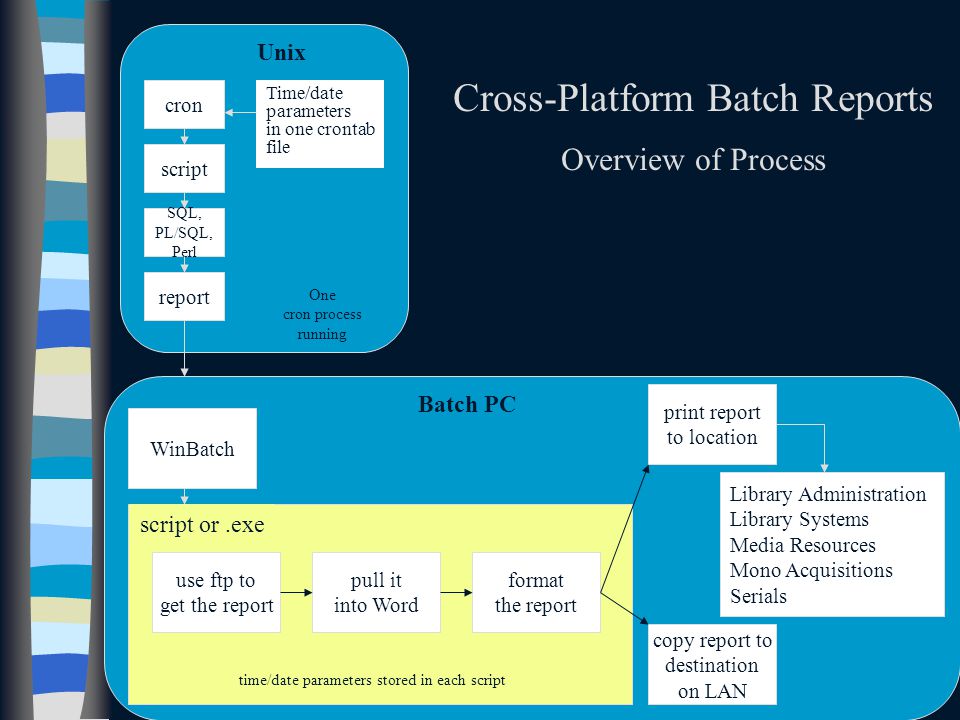 Cross-Platform Batch Reports

Overview of Process

Unix

cron

Time/date parameters in one crontab file

script

SQL, PL/SQL, Perl

report

One cron process running

Batch PC

WinBatch

script or .exe

use ftp to get the report

pull it into Word

format the report

time/date parameters stored in each script

print report to location

Library Administration
Library Systems
Media Resources
Mono Acquisitions
Serials

copy report to destination on LAN